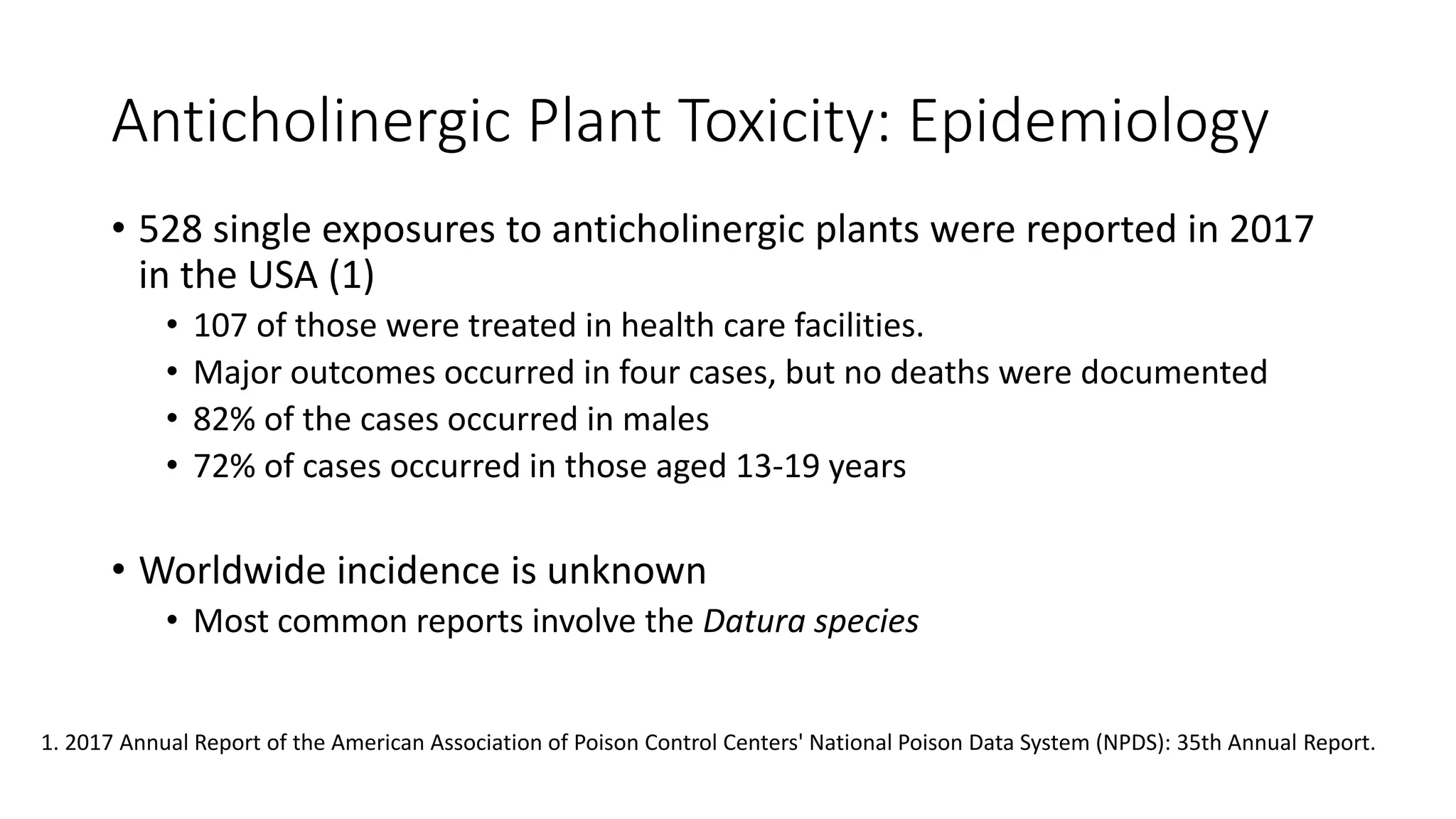 Anticholinergic Plant Toxicity: Epidemiology

• 528 single exposures to anticholinergic plants were reported in 2017 in the USA (1)
  • 107 of those were treated in health care facilities.
  • Major outcomes occurred in four cases, but no deaths were documented
  • 82% of the cases occurred in males
  • 72% of cases occurred in those aged 13-19 years

• Worldwide incidence is unknown
  • Most common reports involve the Datura species

1. 2017 Annual Report of the American Association of Poison Control Centers' National Poison Data System (NPDS): 35th Annual Report.